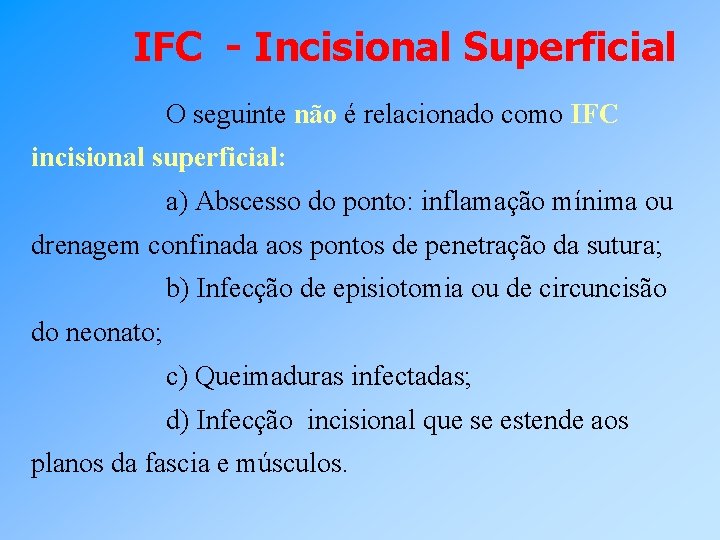 IFC - Incisional Superficial

O seguinte não é relacionado como IFC incisional superficial:

a) Abscesso do ponto: inflamação mínima ou drenagem confinada aos pontos de penetração da sutura;

b) Infecção de episiotomia ou de circuncisão do neonato;

c) Queimaduras infectadas;

d) Infecção incisional que se estende aos planos da fascia e músculos.